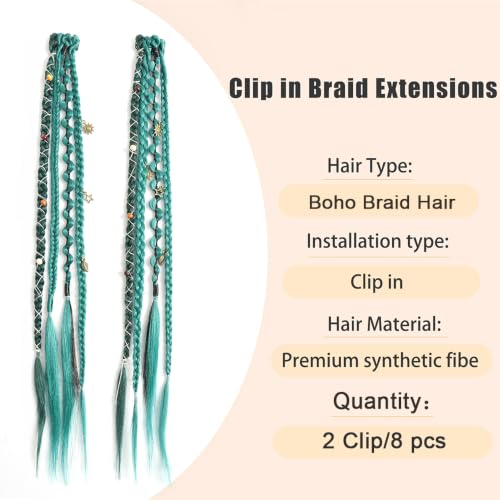 Clip in Braid Extensions

Hair Type:

Boho Braid Hair

Installation type:

Clip in

Hair Material:

Premium synthetic fibe

Quantity:

2 Clip/8 pcs